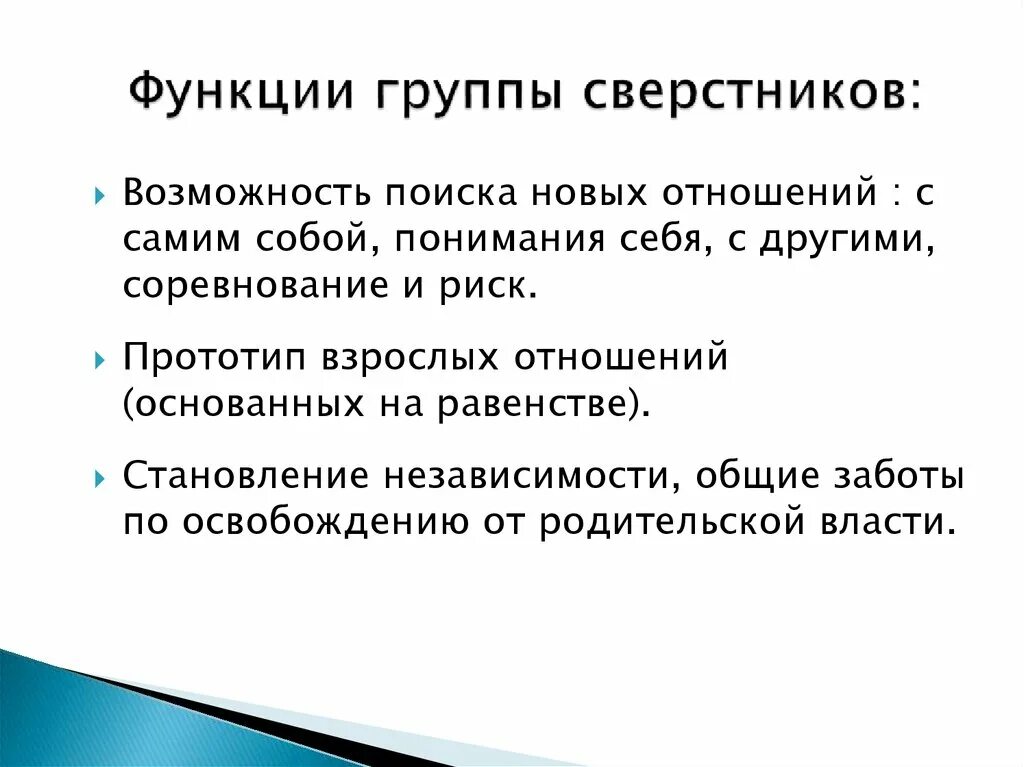 Функции группы сверстников:

Возможность поиска новых отношений : с самим собой, понимания себя, с другими, соревнование и риск.

Прототип взрослых отношений (основанных на равенстве).

Становление независимости, общие заботы по освобождению от родительской власти.